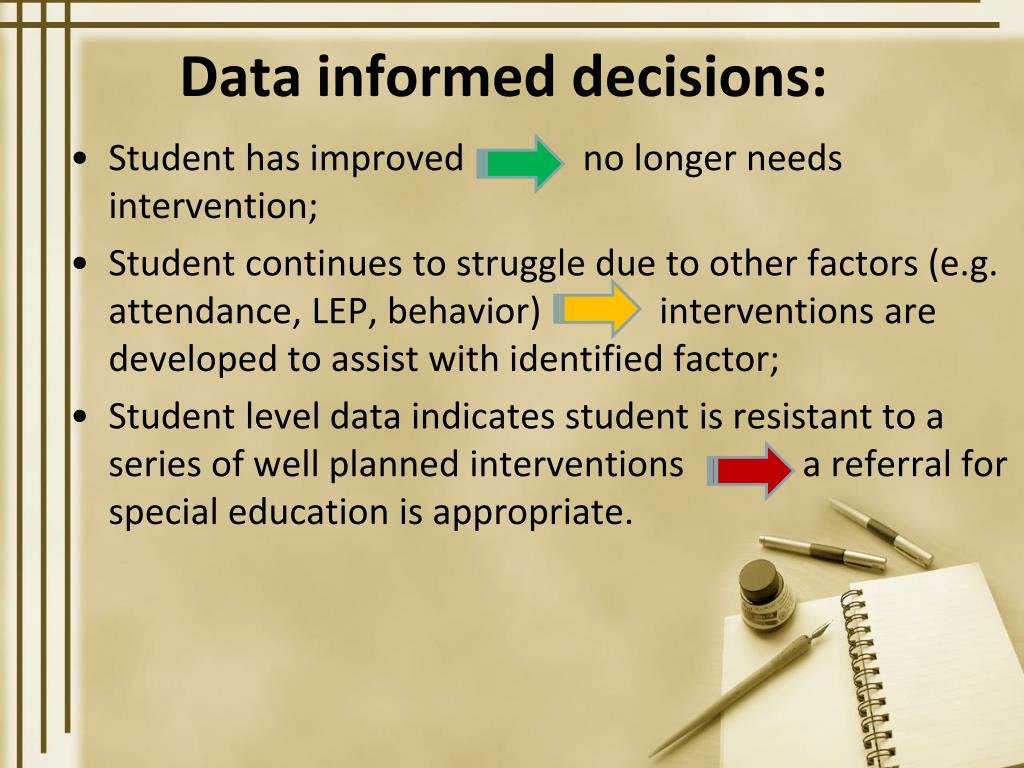 Data informed decisions:

• Student has improved no longer needs intervention;

• Student continues to struggle due to other factors (e.g. attendance, LEP, behavior) interventions are developed to assist with identified factor;

• Student level data indicates student is resistant to a series of well planned interventions a referral for special education is appropriate.